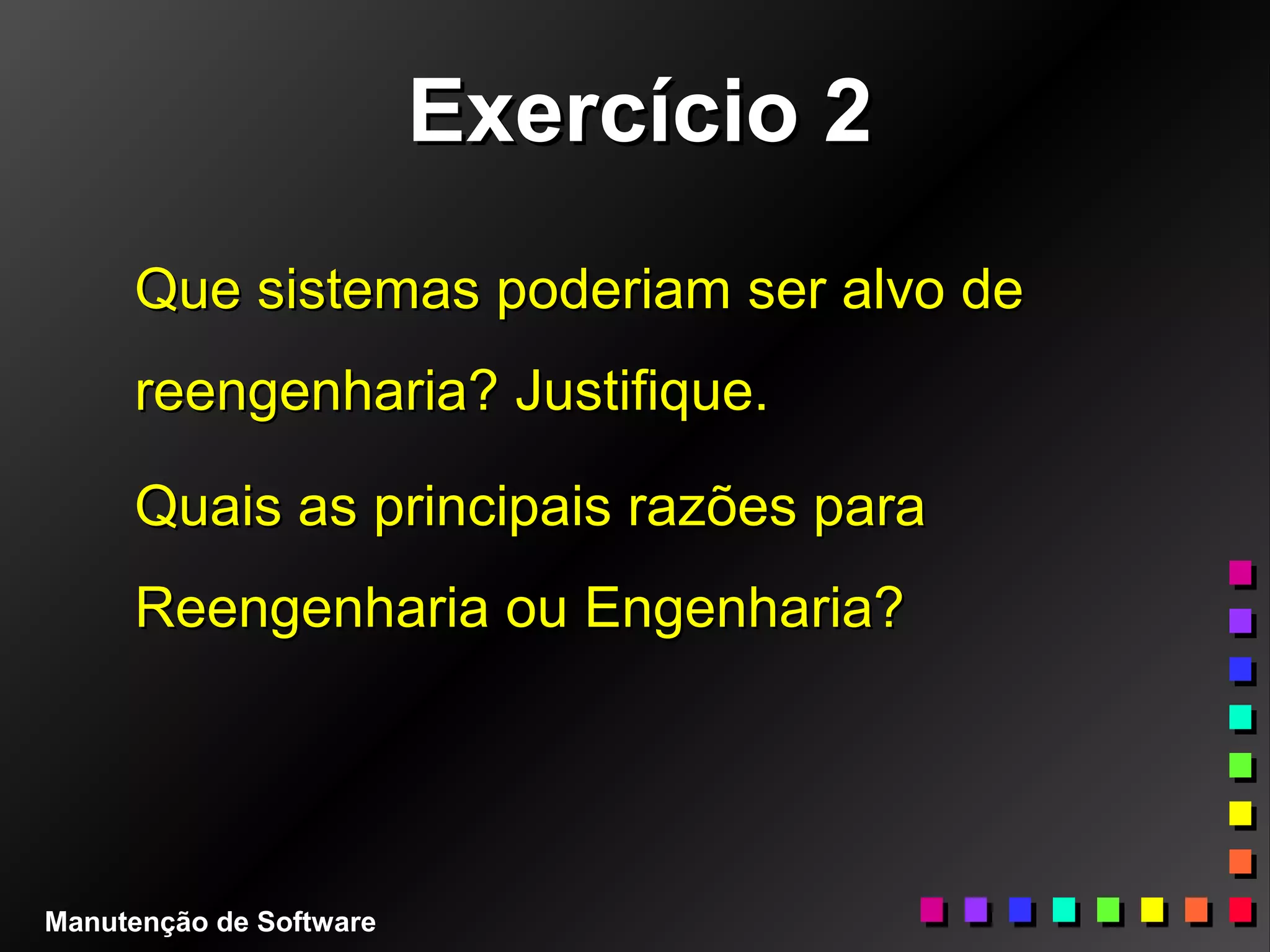 Exercício 2

Que sistemas poderiam ser alvo de reengenharia? Justifique.

Quais as principais razões para Reengenharia ou Engenharia?

Manutenção de Software